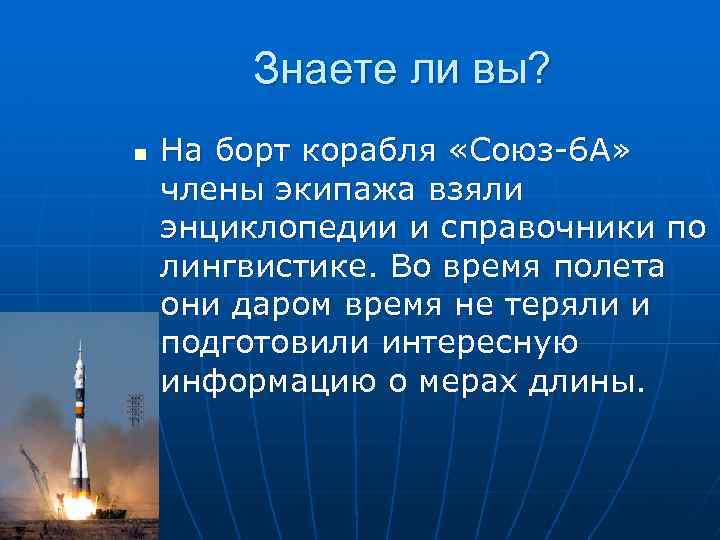 Знаете ли вы?

■ На борт корабля «Союз-6А» члены экипажа взяли энциклопедии и справочники по лингвистике. Во время полета они даром время не теряли и подготовили интересную информацию о мерах длины.